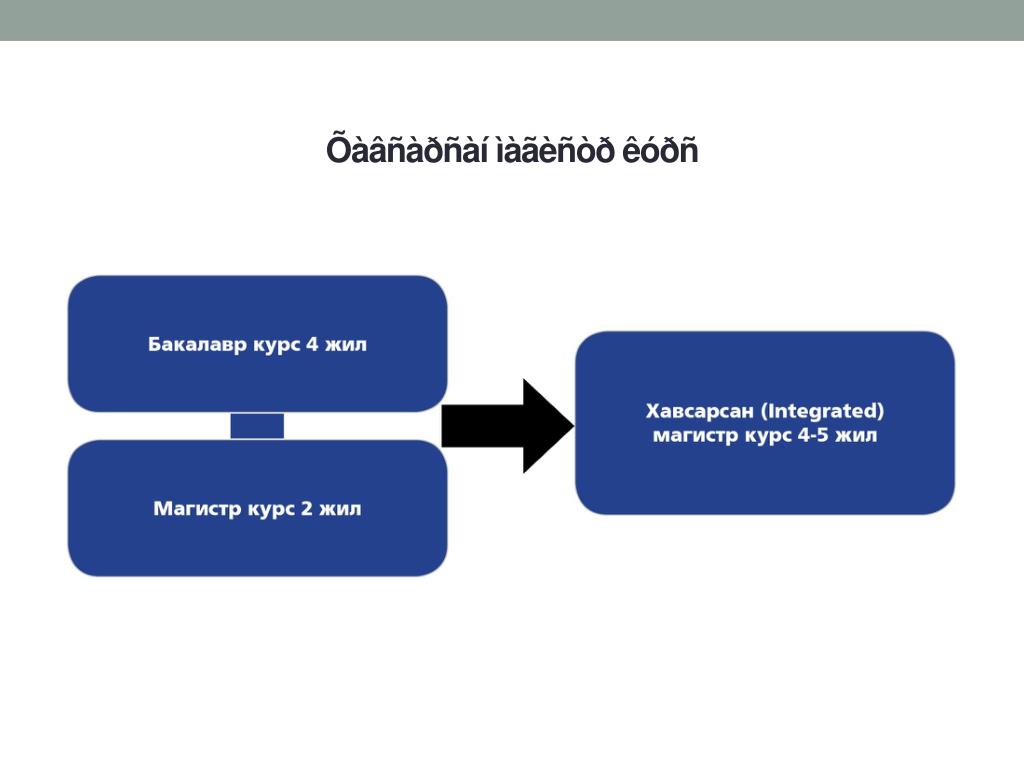 Õàâñàðñàí ìàãèñòð êóðñ

Бакалавр курс 4 жил

Магистр курс 2 жил

Хавсарсан (Integrated) магистр курс 4-5 жил